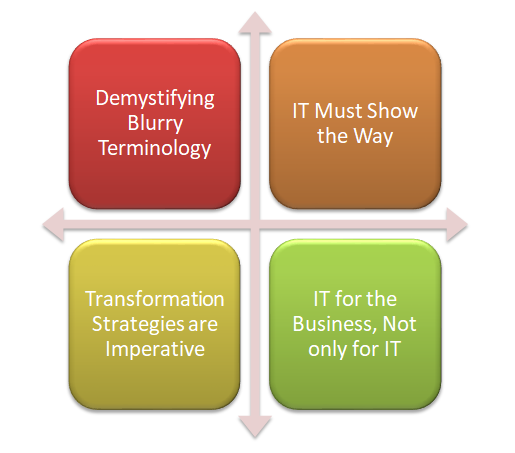 Demystifying Blurry Terminology

IT Must Show the Way

Transformation Strategies are Imperative

IT for the Business, Not only for IT